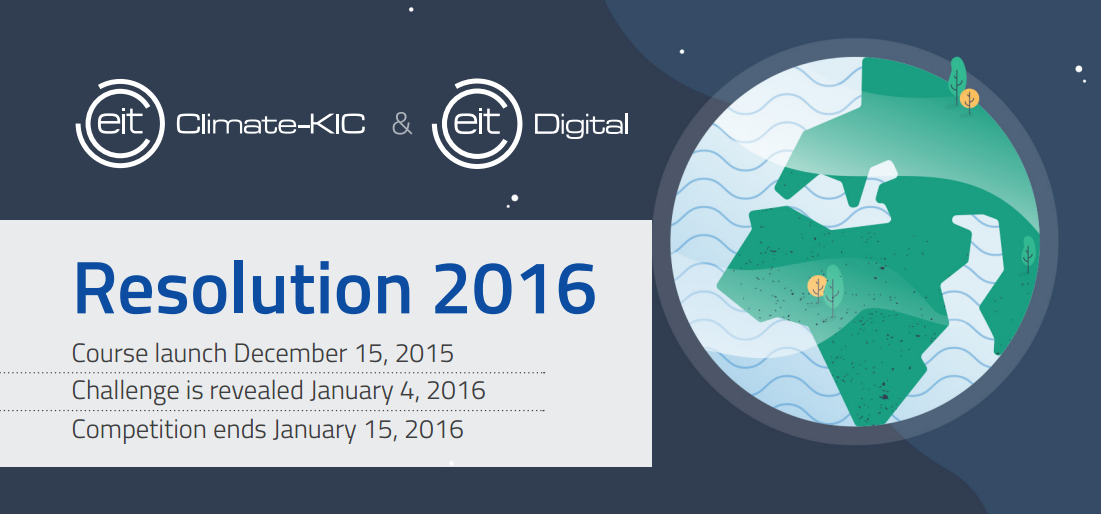 eit Climate-KIC & eit Digital

Resolution 2016

Course launch December 15, 2015

Challenge is revealed January 4, 2016

Competition ends January 15, 2016